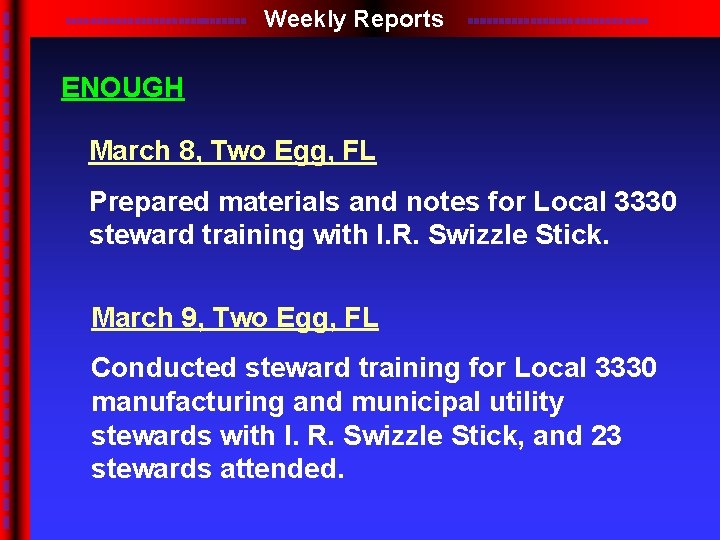 Weekly Reports

ENOUGH

March 8, Two Egg, FL

Prepared materials and notes for Local 3330 steward training with I.R. Swizzle Stick.

March 9, Two Egg, FL

Conducted steward training for Local 3330 manufacturing and municipal utility stewards with I. R. Swizzle Stick, and 23 stewards attended.